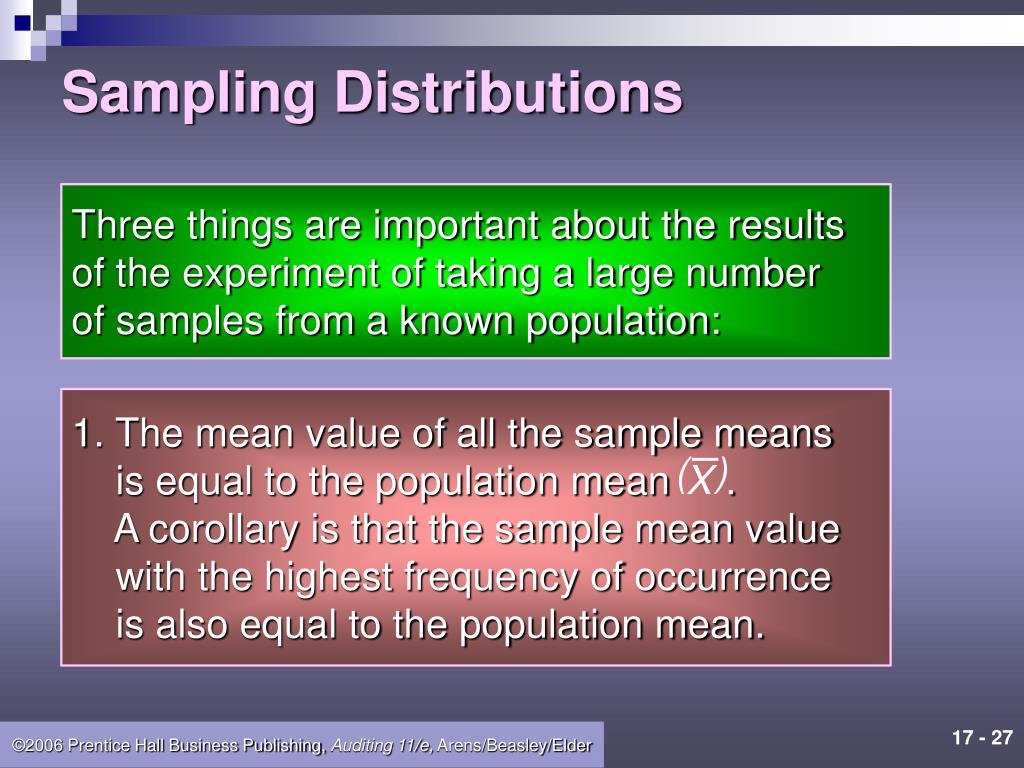 Sampling Distributions

Three things are important about the results of the experiment of taking a large number of samples from a known population:

1. The mean value of all the sample means is equal to the population mean $(\overline{X})$.
A corollary is that the sample mean value with the highest frequency of occurrence is also equal to the population mean.

©2006 Prentice Hall Business Publishing, Auditing 11/e, Arens/Beasley/Elder

17 - 27